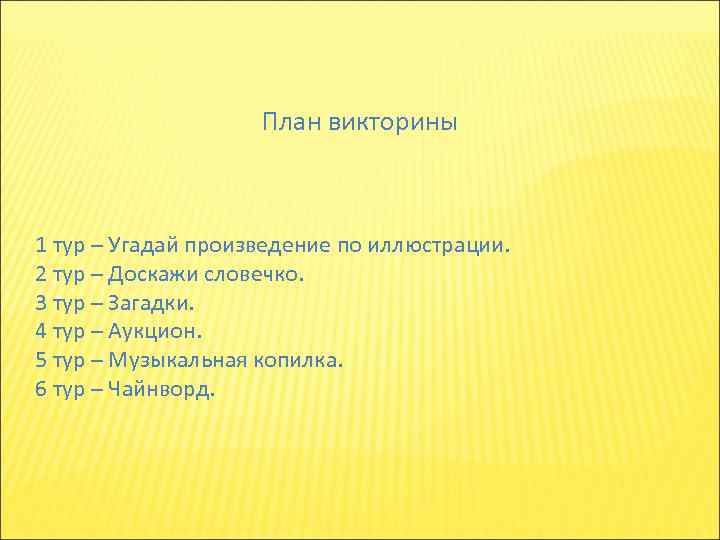 План викторины

1 тур – Угадай произведение по иллюстрации.
2 тур – Доскажи словечко.
3 тур – Загадки.
4 тур – Аукцион.
5 тур – Музыкальная копилка.
6 тур – Чайнворд.